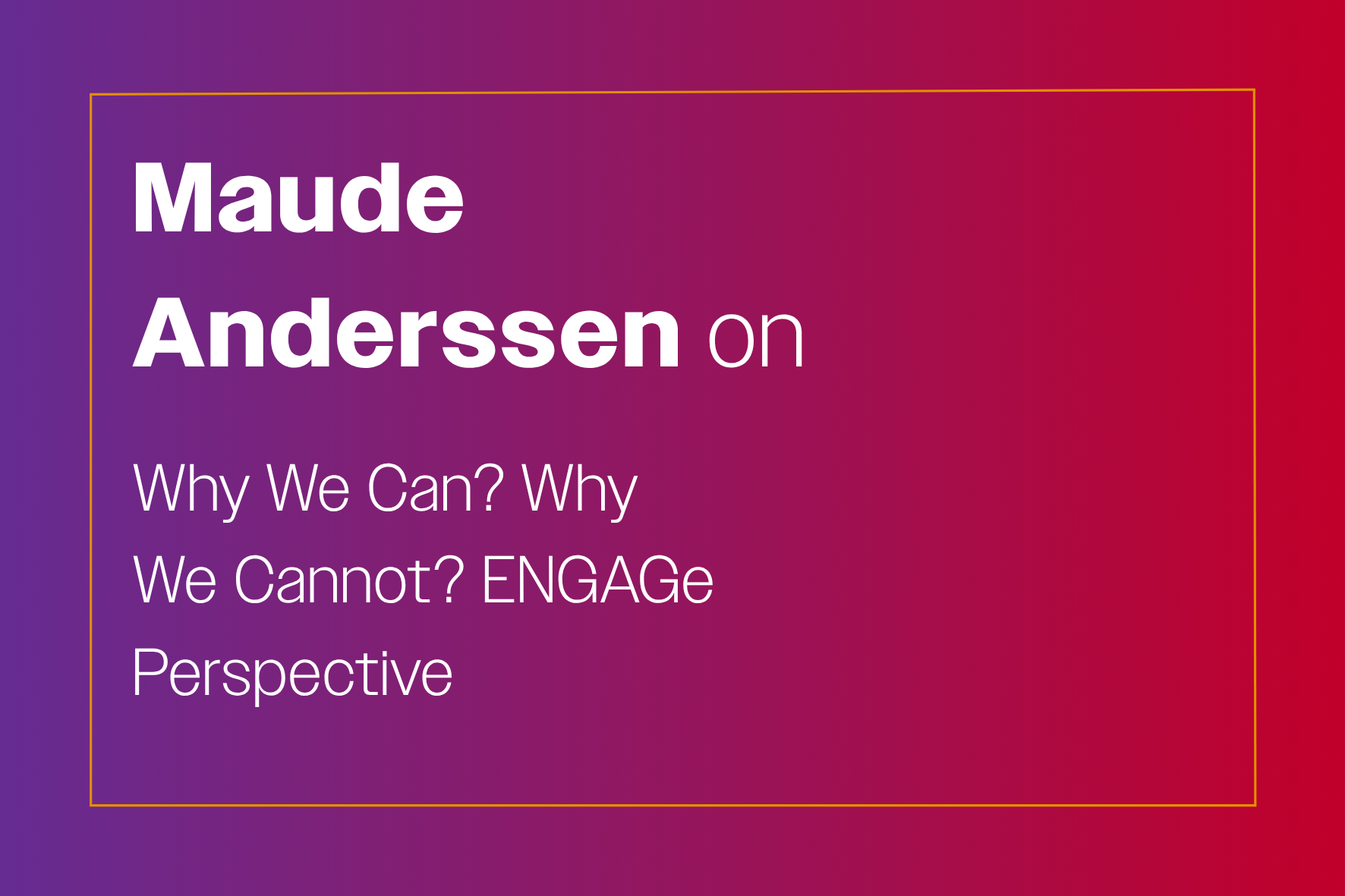 Maude Anderssen on

Why We Can? Why We Cannot? ENGAGe Perspective